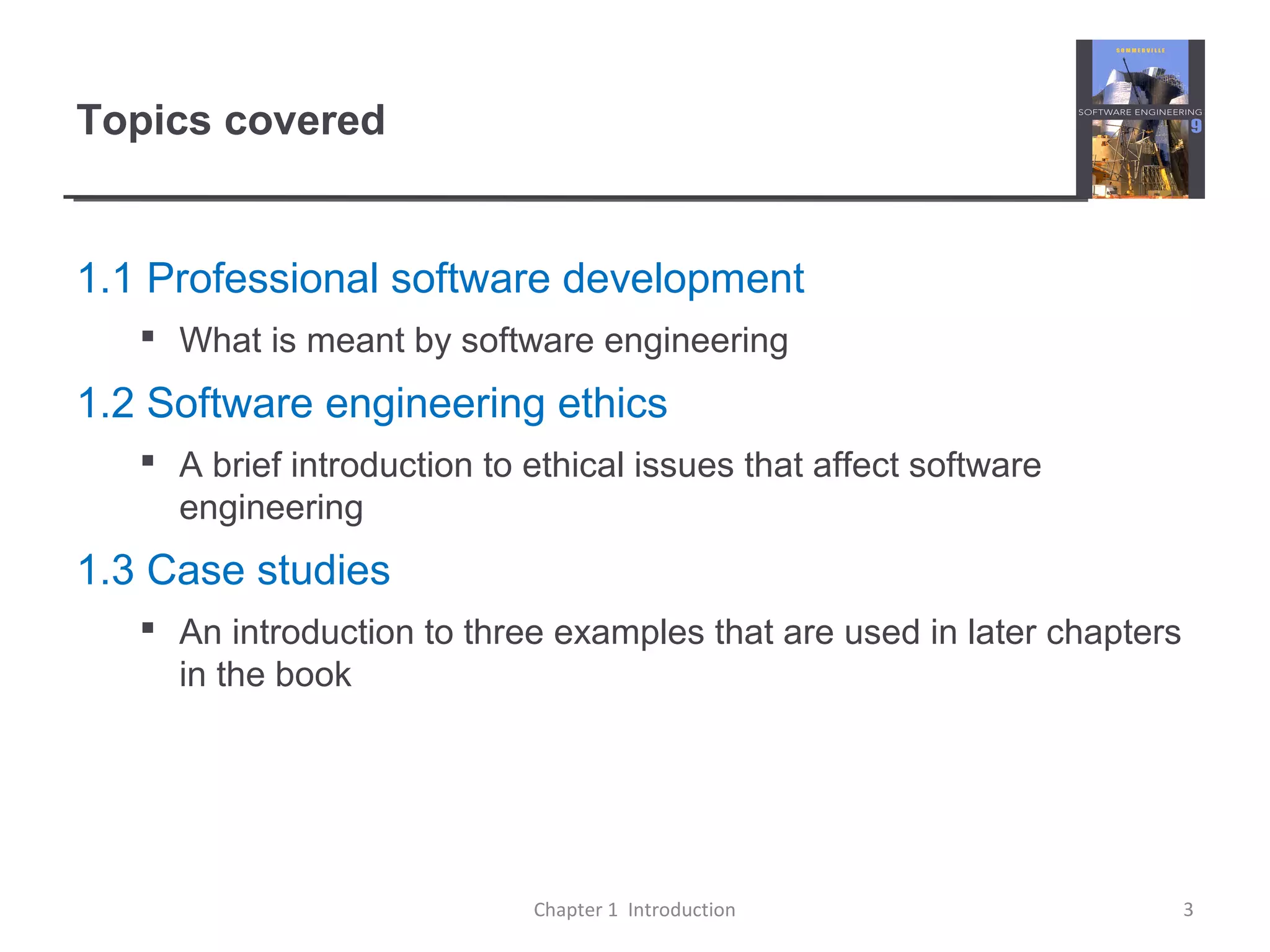 Topics covered

SOMMERVILLE
SOFTWARE ENGINEERING
9

1.1 Professional software development

▪ What is meant by software engineering

1.2 Software engineering ethics

▪ A brief introduction to ethical issues that affect software engineering

1.3 Case studies

▪ An introduction to three examples that are used in later chapters in the book

Chapter 1 Introduction

3